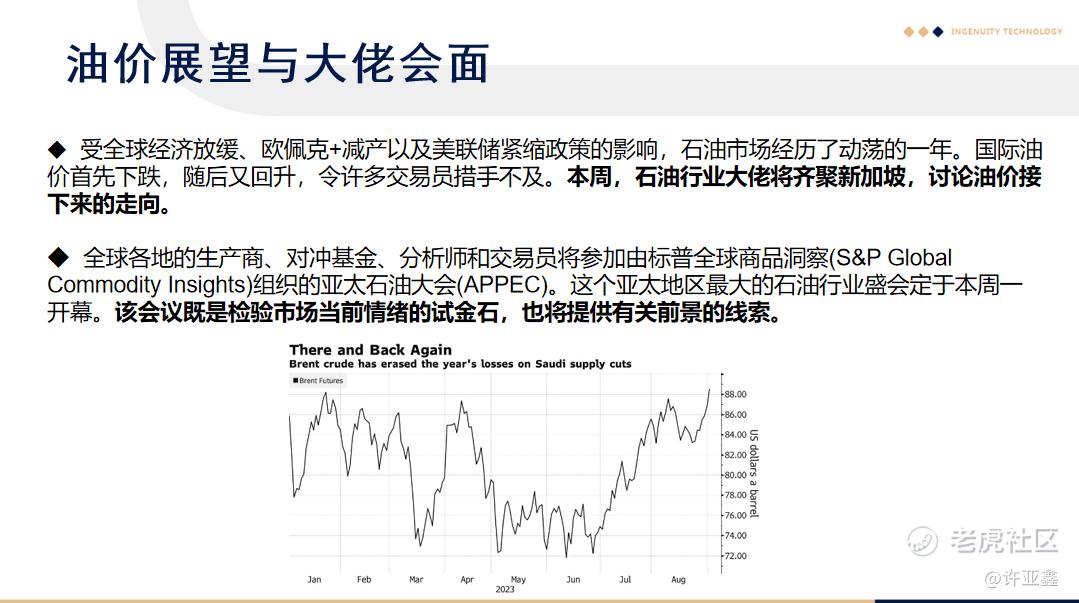 INGENUITY TECHNOLOGY

油价展望与大佬会面

◆ 受全球经济放缓、欧佩克+减产以及美联储紧缩政策的影响，石油市场经历了动荡的一年。国际油价首先下跌，随后又回升，令许多交易员措手不及。本周，石油行业大佬将齐聚新加坡，讨论油价接下来的走向。

◆ 全球各地的生产商、对冲基金、分析师和交易员将参加由标普全球商品洞察(S&P Global Commodity Insights)组织的亚太石油大会(APPEC)。这个亚太地区最大的石油行业盛会定于本周一开幕。该会议既是检验市场当前情绪的试金石，也将提供有关前景的线索。

There and Back Again
Brent crude has erased the year's losses on Saudi supply cuts

Brent Futures

88.00
86.00
84.00
82.00
80.00
78.00
76.00
74.00
72.00

US dollars a barrel

Jan Feb Mar Apr May Jun Jul Aug
2023

老虎社区
@许亚鑫